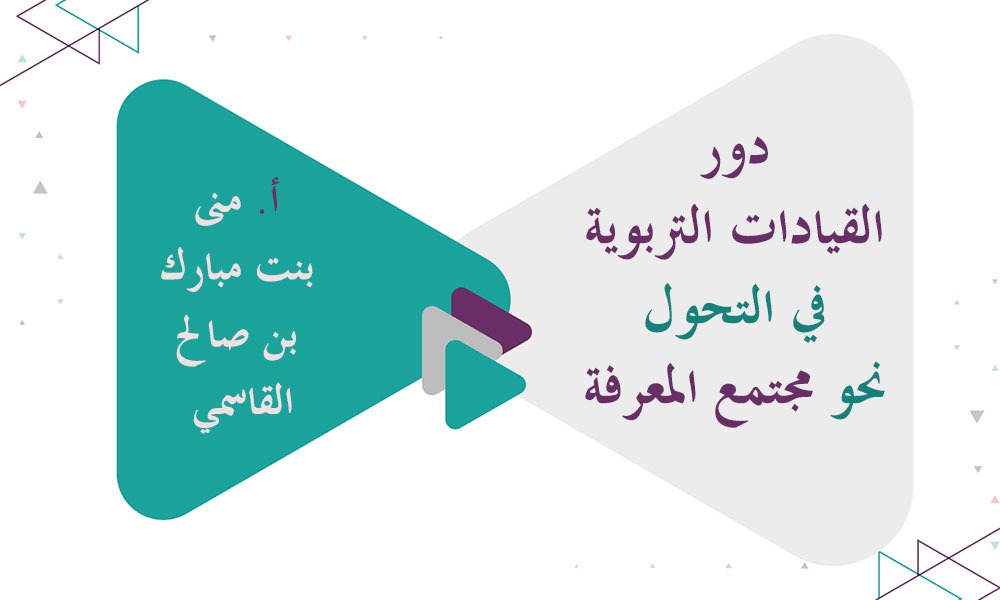 دور
القيادات التربوية
في التحول
نحو مجتمع المعرفة

أ. منى
بنت مبارك
بن صالح
القاسمي